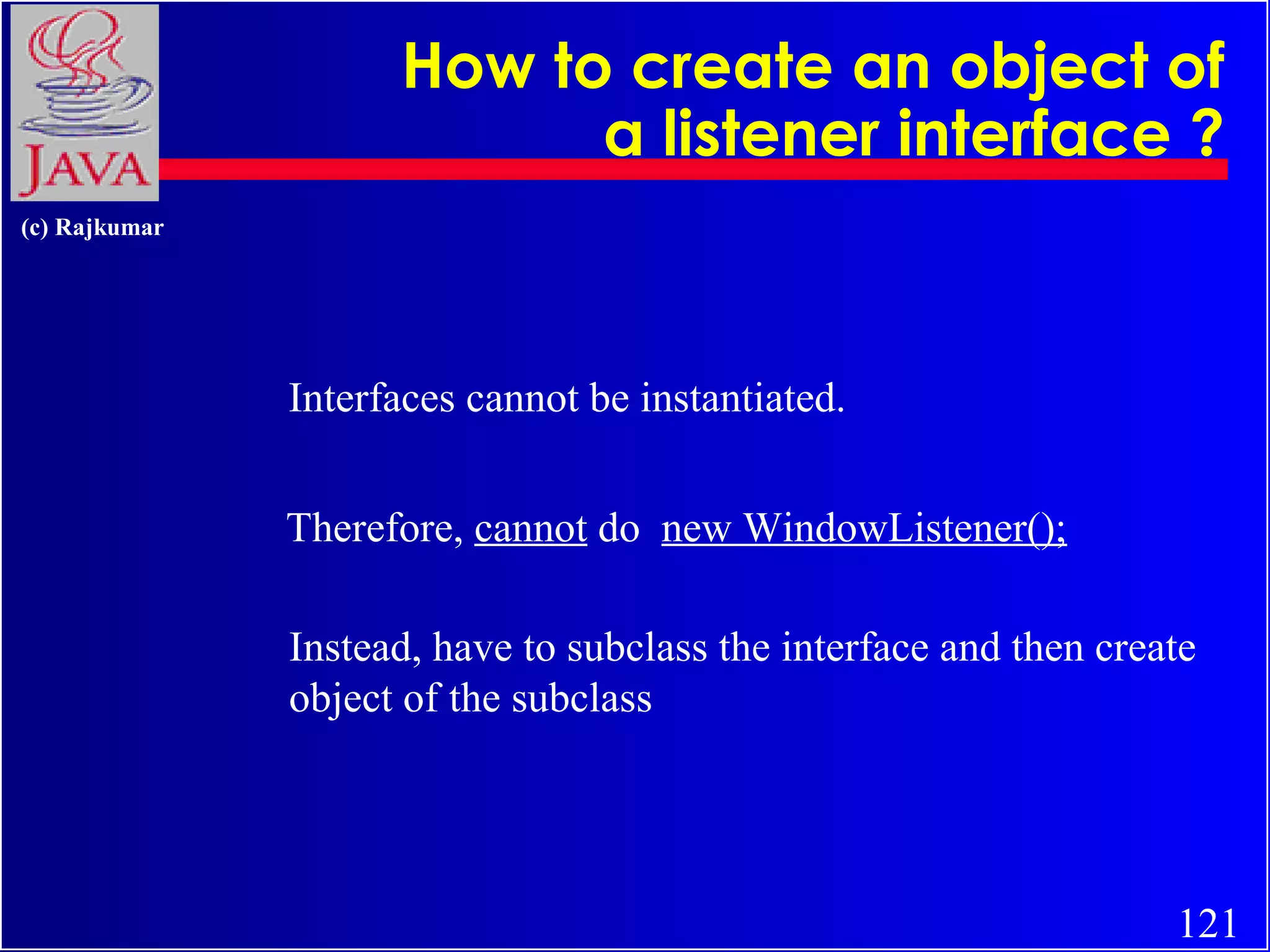 JAVA

How to create an object of a listener interface ?

(c) Rajkumar

Interfaces cannot be instantiated.

Therefore, cannot do new WindowListener();

Instead, have to subclass the interface and then create object of the subclass

121